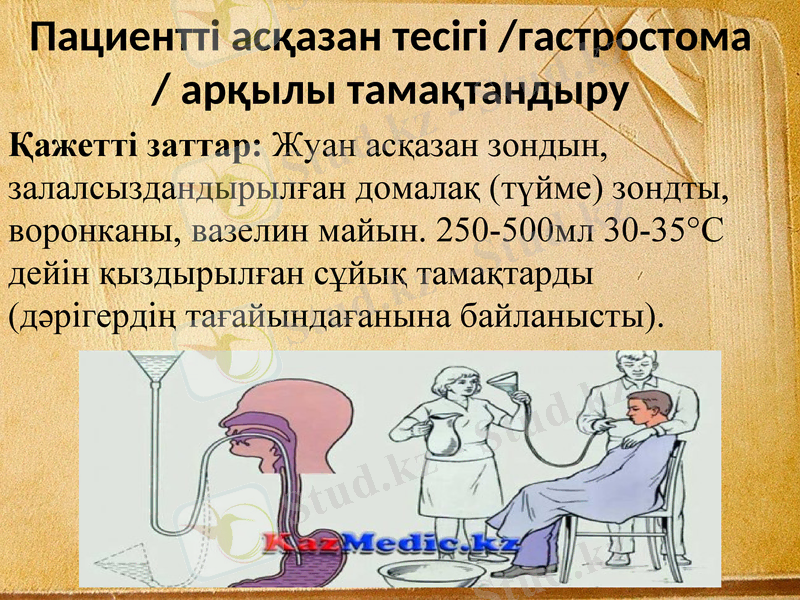 Пациентті асқазан тесігі /гастростома / арқылы тамақтандыру

Қажетті заттар: Жуан асқазан зондын, залалсыздандырылған домалақ (түйме) зондты, воронканы, вазелин майын. 250-500мл 30-35°С дейін қыздырылған сұйық тамақтарды (дәрігердің тағайындағанына байланысты).

KazMedic.kz

Stud.kz